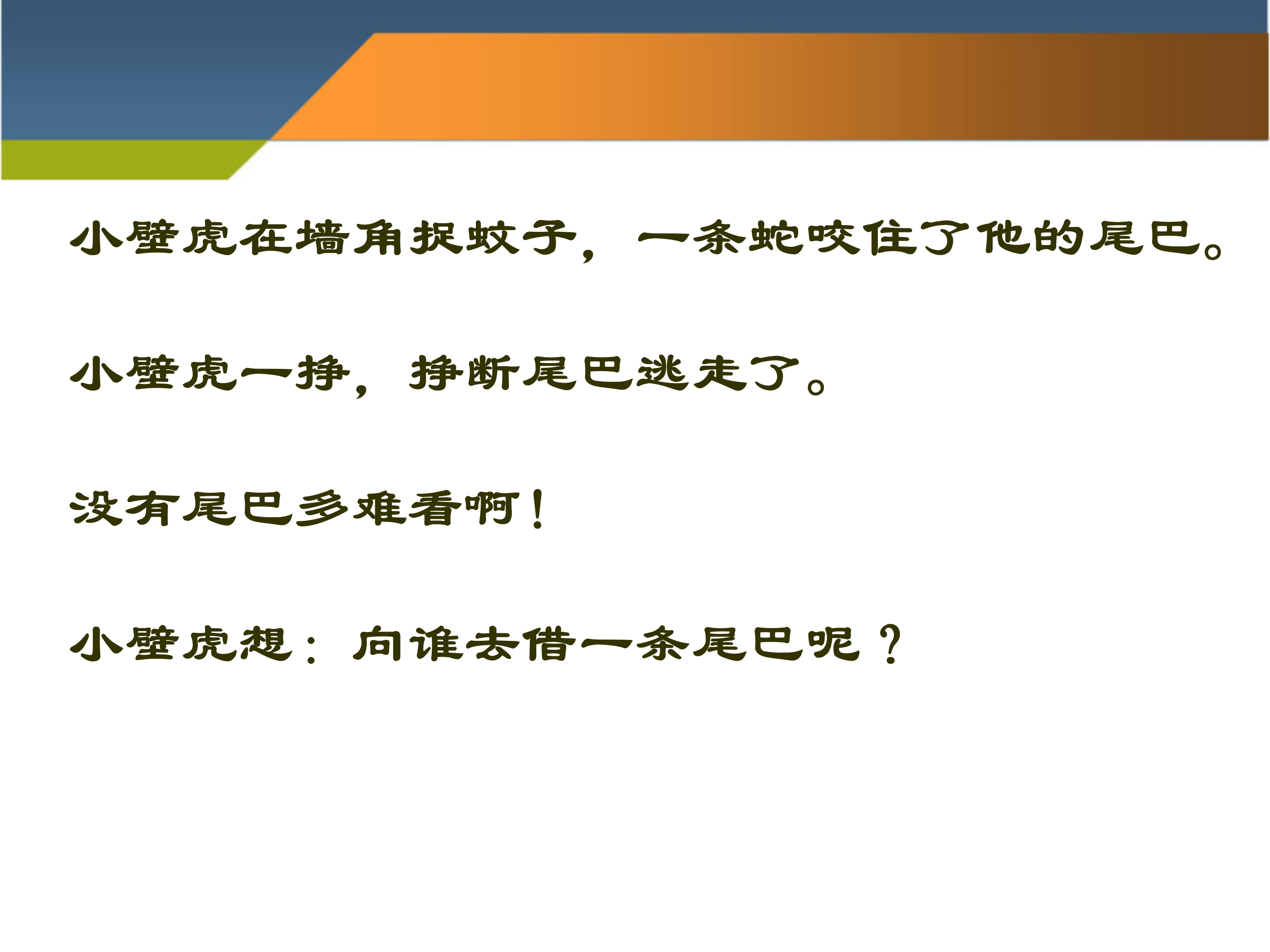 小壁虎在墙角捉蚊子，一条蛇咬住了他的尾巴。

小壁虎一挣，挣断尾巴逃走了。

没有尾巴多难看啊！

小壁虎想：向谁去借一条尾巴呢？